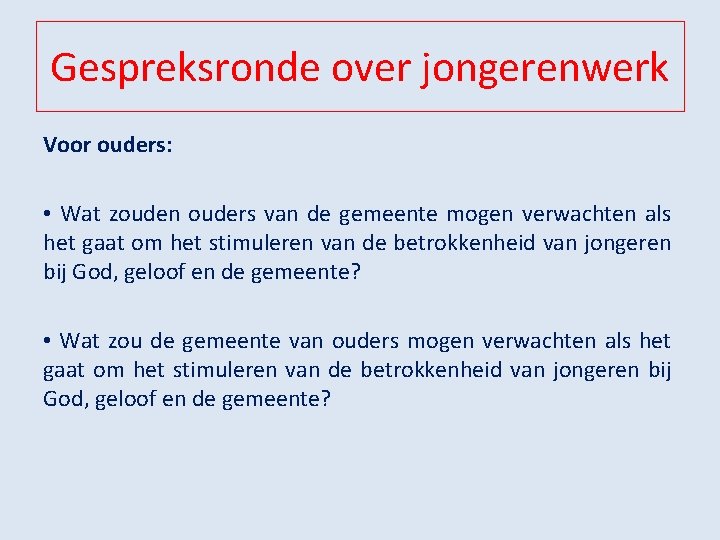 Gespreksronde over jongerenwerk

Voor ouders:

• Wat zouden ouders van de gemeente mogen verwachten als het gaat om het stimuleren van de betrokkenheid van jongeren bij God, geloof en de gemeente?

• Wat zou de gemeente van ouders mogen verwachten als het gaat om het stimuleren van de betrokkenheid van jongeren bij God, geloof en de gemeente?